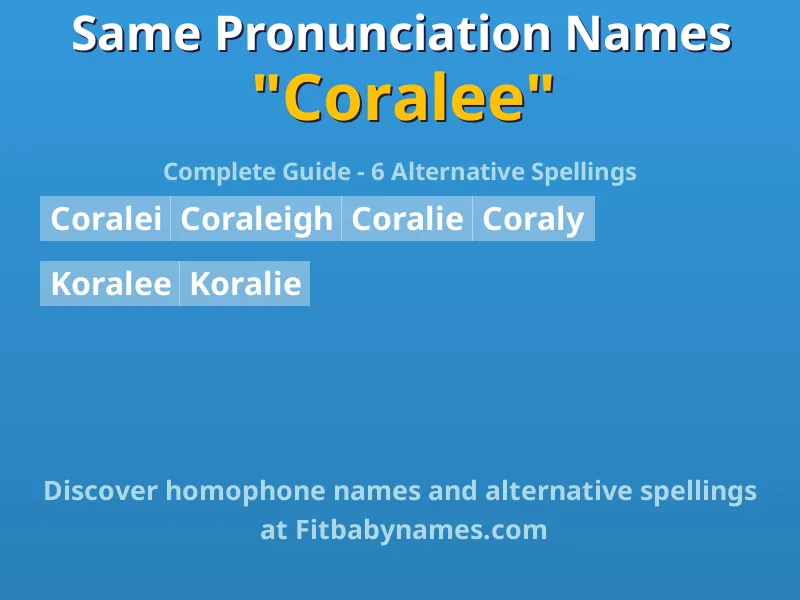 Same Pronunciation Names
"Coralee"

Complete Guide - 6 Alternative Spellings

Coralei Coraleigh Coralie Coraly

Koralee Koralie

Discover homophone names and alternative spellings at Fitbabynames.com